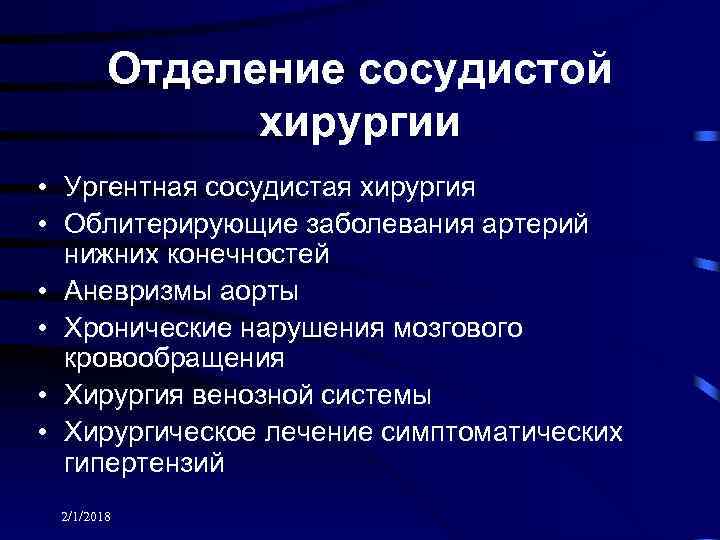 Отделение сосудистой хирургии

• Ургентная сосудистая хирургия
• Облитерирующие заболевания артерий нижних конечностей
• Аневризмы аорты
• Хронические нарушения мозгового кровообращения
• Хирургия венозной системы
• Хирургическое лечение симптоматических гипертензий

2/1/2018